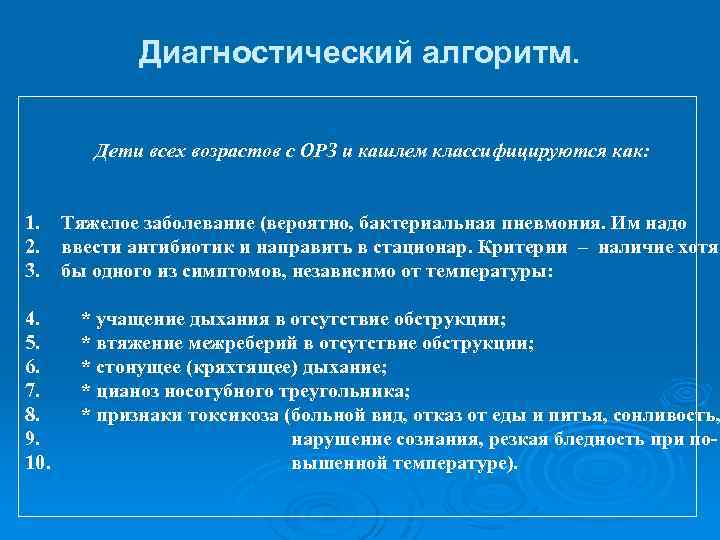 Диагностический алгоритм.

Дети всех возрастов с ОРЗ и кашлем классифицируются как:

1. Тяжелое заболевание (вероятно, бактериальная пневмония. Им надо
2. ввести антибиотик и направить в стационар. Критерии – наличие хотя
3. бы одного из симптомов, независимо от температуры:

4. * учащение дыхания в отсутствие обструкции;
5. * втяжение межреберий в отсутствие обструкции;
6. * стонущее (кряхтящее) дыхание;
7. * цианоз носогубного треугольника;
8. * признаки токсикоза (больной вид, отказ от еды и питья, сонливость,
9. нарушение сознания, резкая бледность при по-
10. вышенной температуре).